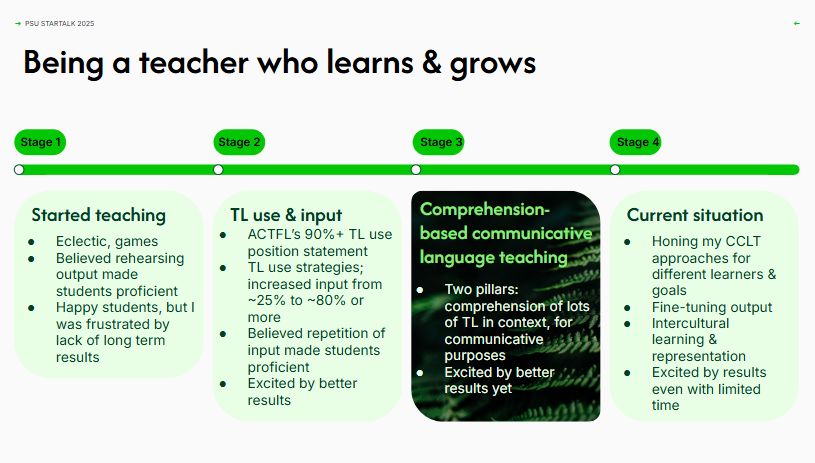 → PSU STARTALK 2025

←

Being a teacher who learns & grows

Stage 1

Stage 2

Stage 3

Stage 4

Started teaching

- Eclectic, games
- Believed rehearsing output made students proficient
- Happy students, but I was frustrated by lack of long term results

TL use & input

- ACTFL's 90%+ TL use position statement
- TL use strategies; increased input from ~25% to ~80% or more
- Believed repetition of input made students proficient
- Excited by better results

Comprehension-based communicative language teaching

- Two pillars: comprehension of lots of TL in context, for communicative purposes
- Excited by better results yet

Current situation

- Honing my CCLT approaches for different learners & goals
- Fine-tuning output
- Intercultural learning & representation
- Excited by results even with limited time